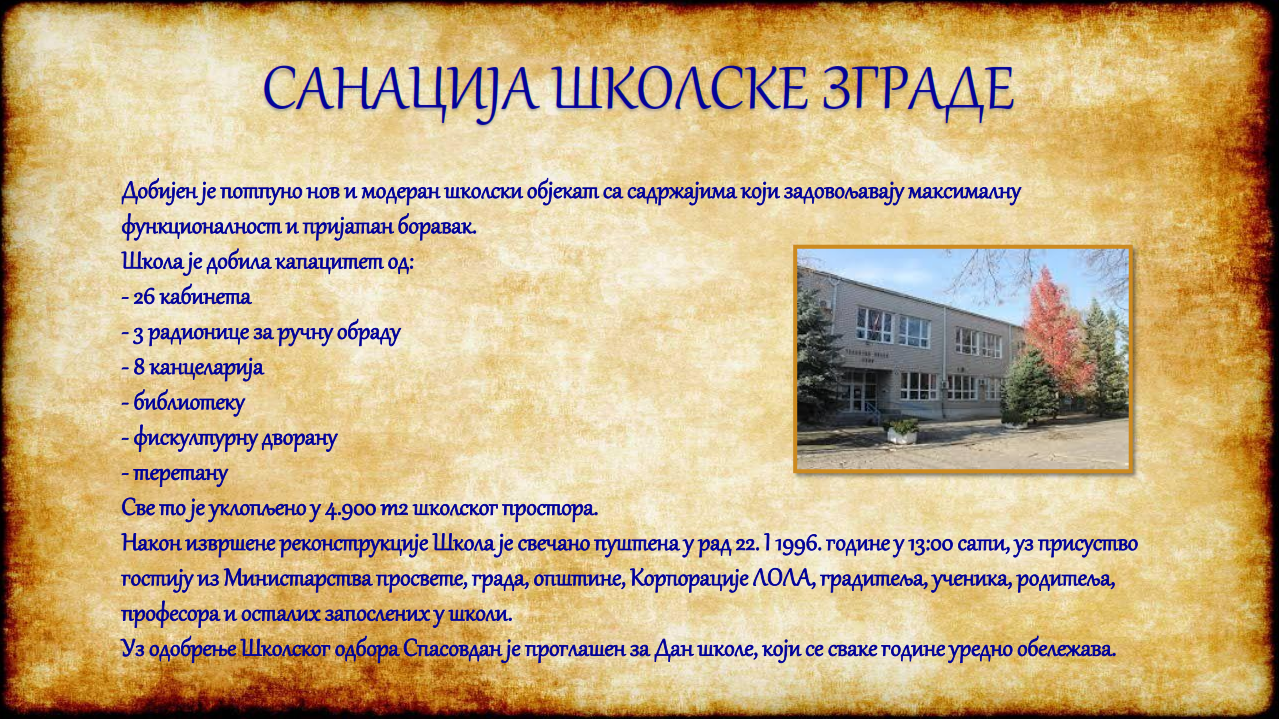 САНАЦИЈА ШКОЛСКЕ ЗГРАДЕ

Добијен је потпуно нов и модеран школски објекат са садржајима који задовољавају максималну функционалност и пријатан боравак.
Школа је добила капацитет од:
- 26 кабинета
- 3 радионице за ручну обраду
- 8 канцеларија
- библиотеку
- фискултурну дворану
- теретану
Све то је уклопљено у 4.900 m2 школског простора.
Након извршене реконструкције Школа је свечано пуштена у рад 22. I 1996. године у 13:00 сати, уз присуство гостију из Министарства просвете, града, општине, Корпорације ЛОЛА, градитеља, ученика, родитеља, професора и осталих запослених у школи.
Уз одобрење Школског одбора Спасовдан је проглашен за Дан школе, који се сваке године уредно обележава.